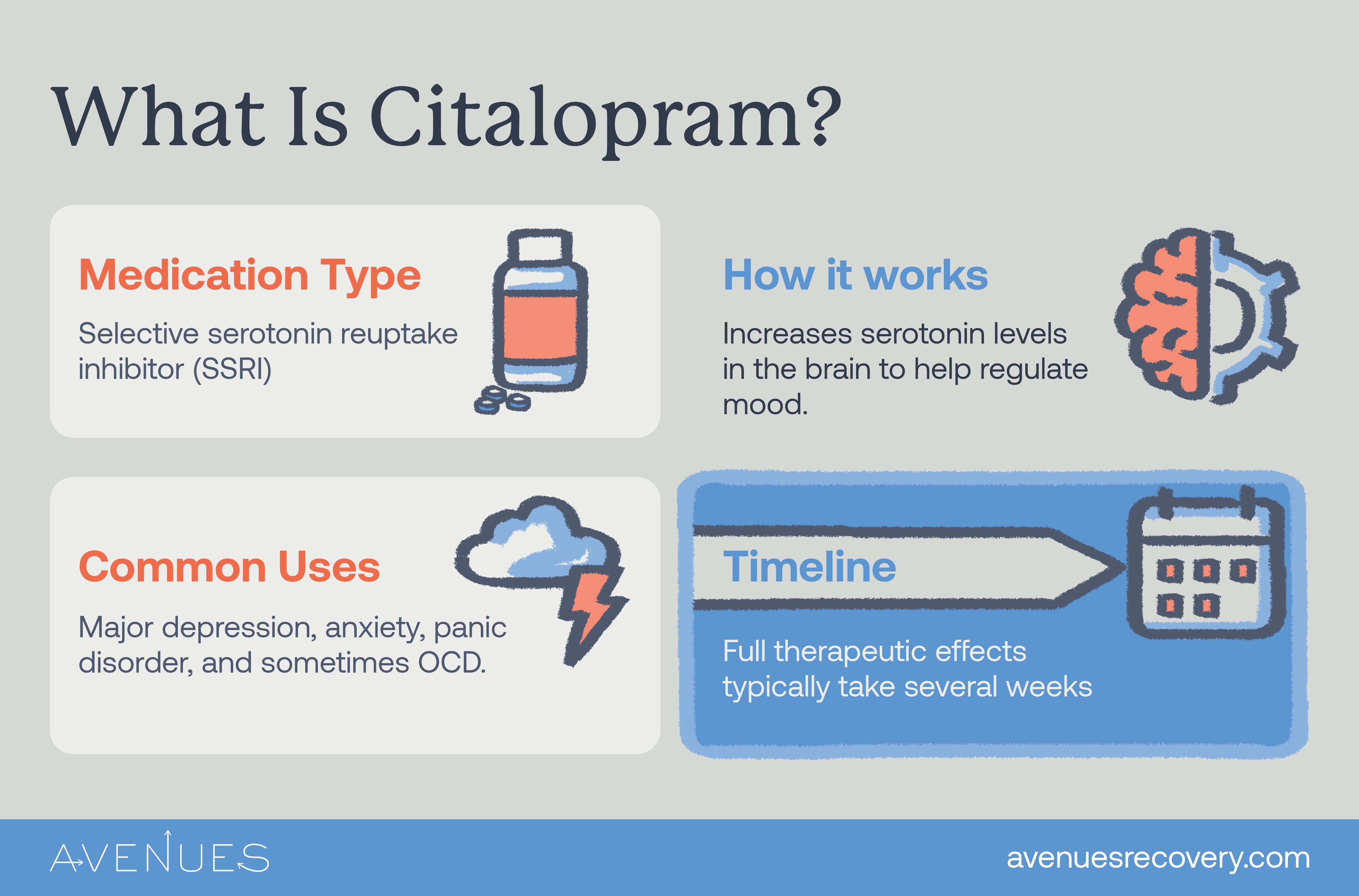 What Is Citalopram?

Medication Type

Selective serotonin reuptake inhibitor (SSRI)

How it works

Increases serotonin levels in the brain to help regulate mood.

Common Uses

Major depression, anxiety, panic disorder, and sometimes OCD.

Timeline

Full therapeutic effects typically take several weeks

AVENUES

avenuesrecovery.com